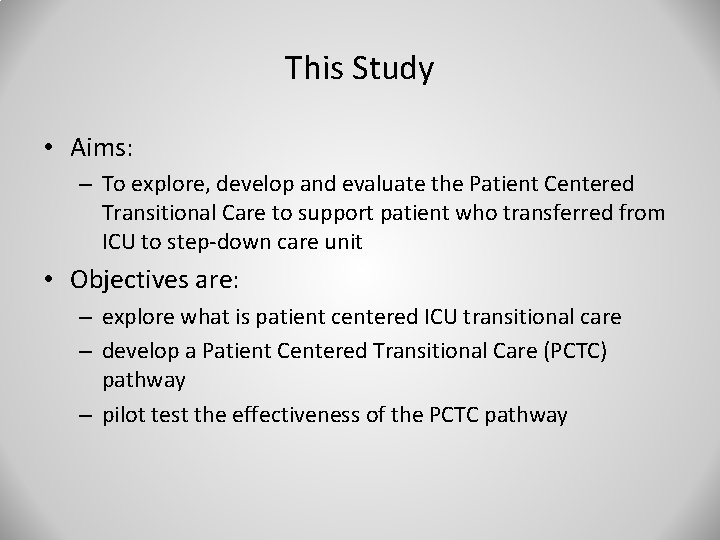 This Study

• Aims:
– To explore, develop and evaluate the Patient Centered Transitional Care to support patient who transferred from ICU to step-down care unit

• Objectives are:
– explore what is patient centered ICU transitional care
– develop a Patient Centered Transitional Care (PCTC) pathway
– pilot test the effectiveness of the PCTC pathway